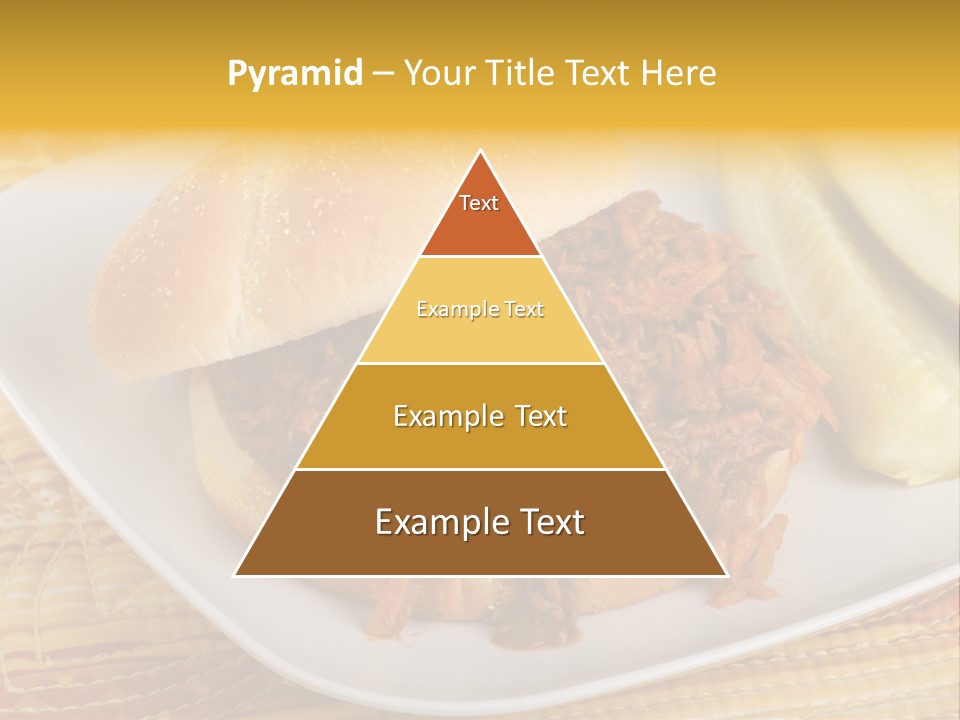 Pyramid – Your Title Text Here

Text

Example Text

Example Text

Example Text